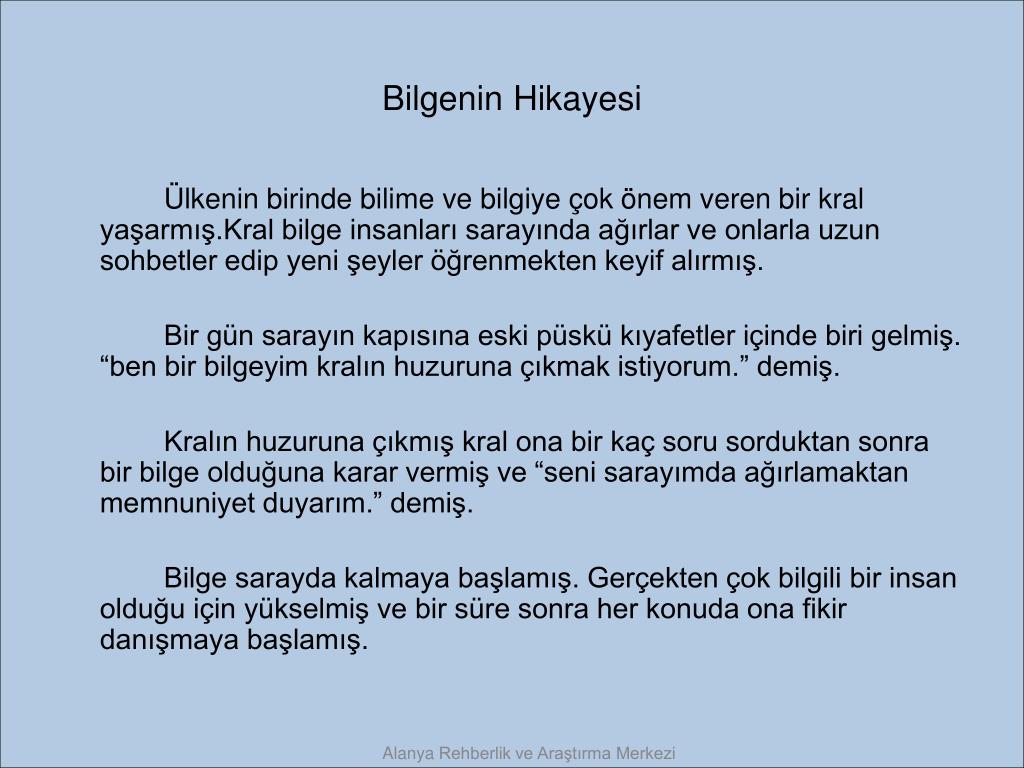 Bilgenin Hikayesi

Ülkenin birinde bilime ve bilgiye çok önem veren bir kral yaşarmış.Kral bilge insanları sarayında ağırlar ve onlarla uzun sohbetler edip yeni şeyler öğrenmekten keyif alırmış.

Bir gün sarayın kapısına eski püskü kıyafetler içinde biri gelmiş. “ben bir bilgeyim kralın huzuruna çıkmak istiyorum.” demiş.

Kralın huzuruna çıkmış kral ona bir kaç soru sorduktan sonra bir bilge olduğuna karar vermiş ve “seni sarayımda ağırlamaktan memnuniyet duyarım.” demiş.

Bilge sarayda kalmaya başlamış. Gerçekten çok bilgili bir insan olduğu için yükselmiş ve bir süre sonra her konuda ona fikir danışmaya başlamış.

Alanya Rehberlik ve Araştırma Merkezi